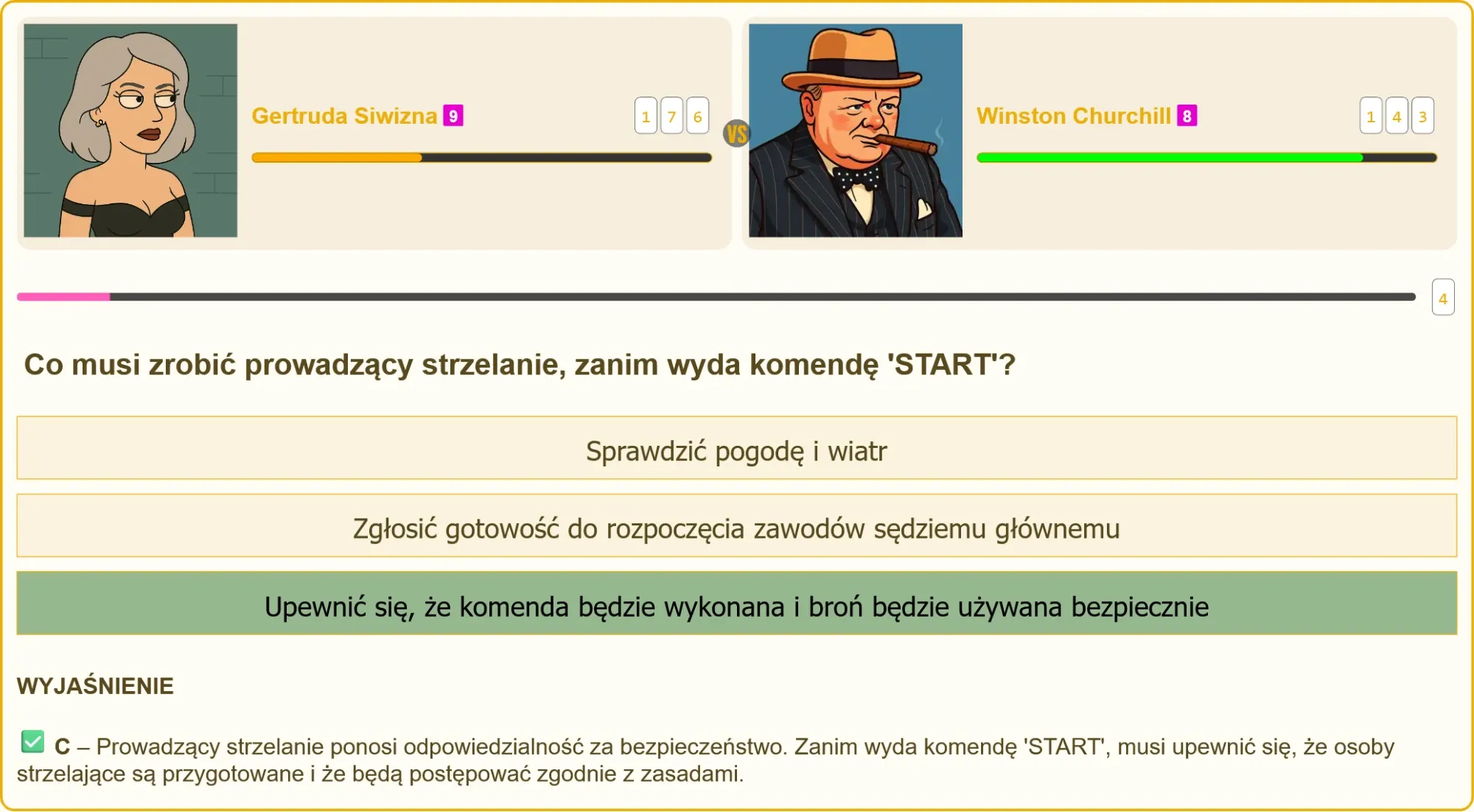 Gertruda Siwizna 9

1 7 6

VS

Winston Churchill 8

1 4 3

4

Co musi zrobić prowadzący strzelanie, zanim wyda komendę 'START'?

Sprawdzić pogodę i wiatr

Zgłosić gotowość do rozpoczęcia zawodów sędziemu głównemu

Upewnić się, że komenda będzie wykonana i broń będzie używana bezpiecznie

WYJAŚNIENIE

C – Prowadzący strzelanie ponosi odpowiedzialność za bezpieczeństwo. Zanim wyda komendę 'START', musi upewnić się, że osoby strzelające są przygotowane i że będą postępować zgodnie z zasadami.